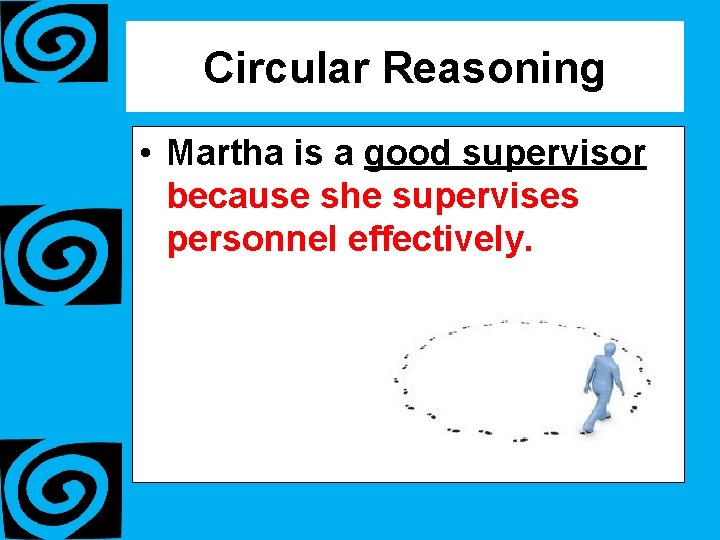 Circular Reasoning

• Martha is a good supervisor because she supervises personnel effectively.